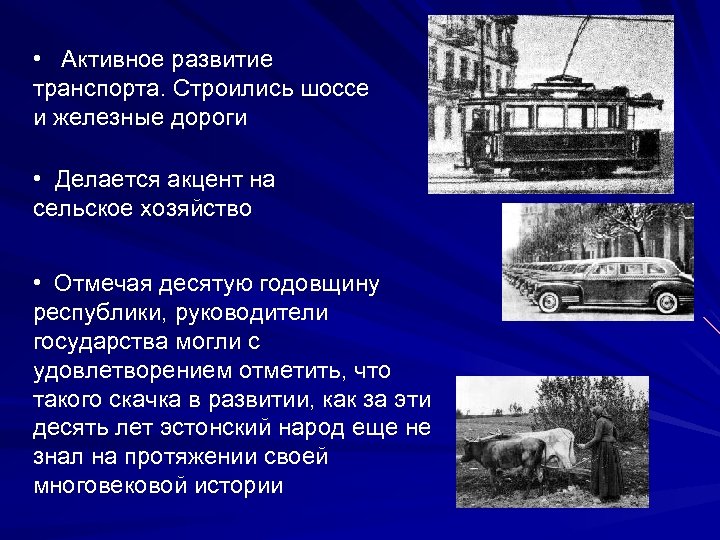 • Активное развитие транспорта. Строились шоссе и железные дороги

• Делается акцент на сельское хозяйство

• Отмечая десятую годовщину республики, руководители государства могли с удовлетворением отметить, что такого скачка в развитии, как за эти десять лет эстонский народ еще не знал на протяжении своей многовековой истории